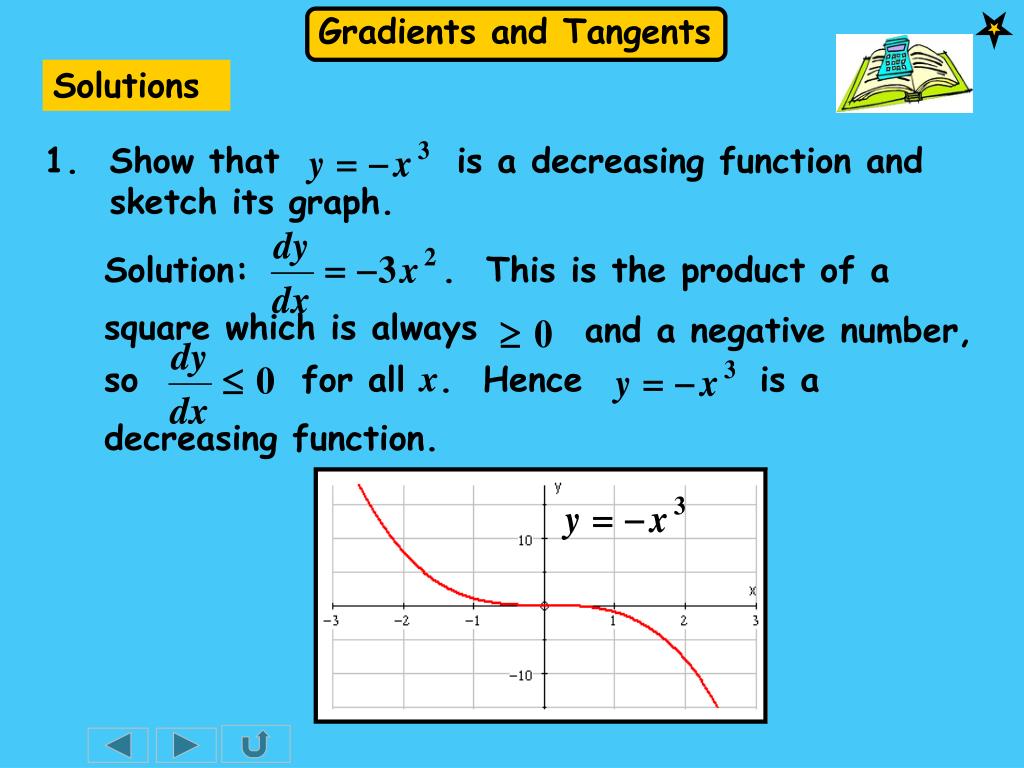 Gradients and Tangents

Solutions

1. Show that $y = -x^3$ is a decreasing function and sketch its graph.

Solution: $\frac{dy}{dx} = -3x^2$. This is the product of a square which is always $\geq 0$ and a negative number, so $\frac{dy}{dx} \leq 0$ for all $x$. Hence $y = -x^3$ is a decreasing function.

y
$y = -x^3$
10
x
−3 −2 −1 1 2 3
−10